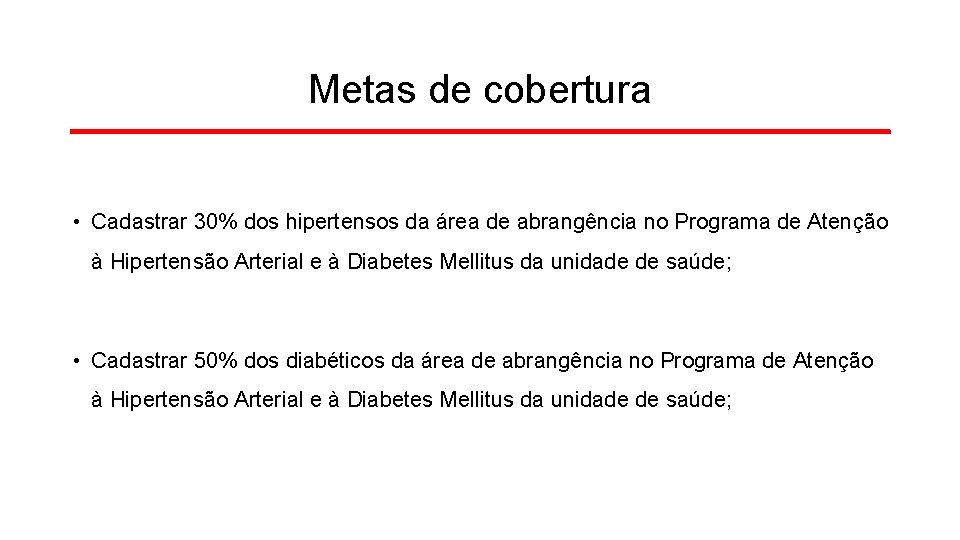 Metas de cobertura

• Cadastrar 30% dos hipertensos da área de abrangência no Programa de Atenção à Hipertensão Arterial e à Diabetes Mellitus da unidade de saúde;

• Cadastrar 50% dos diabéticos da área de abrangência no Programa de Atenção à Hipertensão Arterial e à Diabetes Mellitus da unidade de saúde;